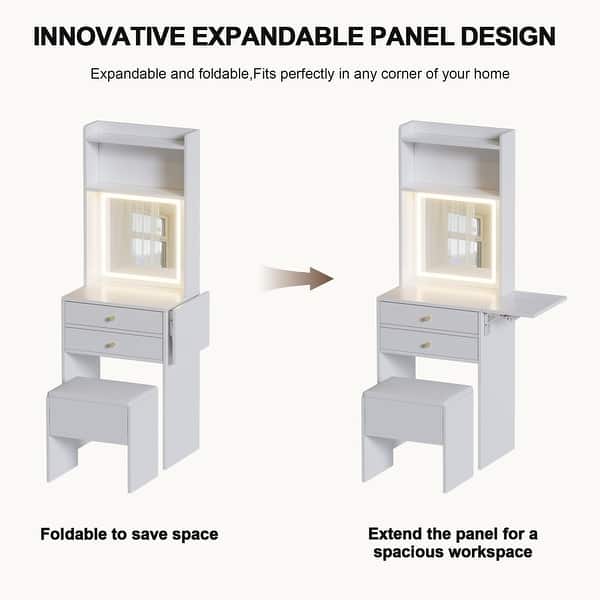 INNOVATIVE EXPANDABLE PANEL DESIGN

Expandable and foldable,Fits perfectly in any corner of your home

Foldable to save space

Extend the panel for a spacious workspace